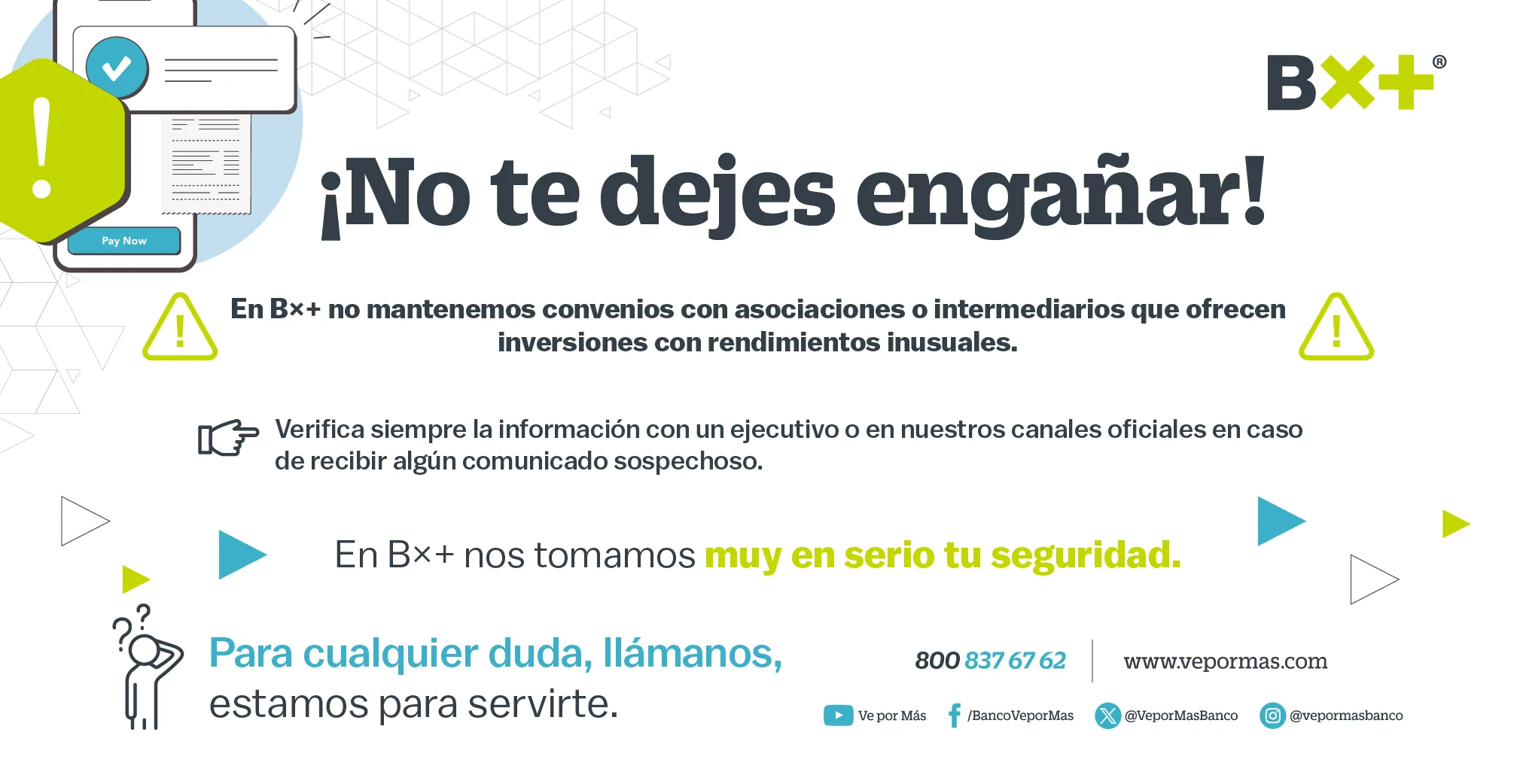 Pay Now

B×+®

¡No te dejes engañar!

En B×+ no mantenemos convenios con asociaciones o intermediarios que ofrecen inversiones con rendimientos inusuales.

Verifica siempre la información con un ejecutivo o en nuestros canales oficiales en caso de recibir algún comunicado sospechoso.

En B×+ nos tomamos muy en serio tu seguridad.

Para cualquier duda, llámanos, estamos para servirte.

800 837 67 62

www.vepormas.com

Ve por Más /BancoVeporMas @VeporMasBanco @vepormasbanco